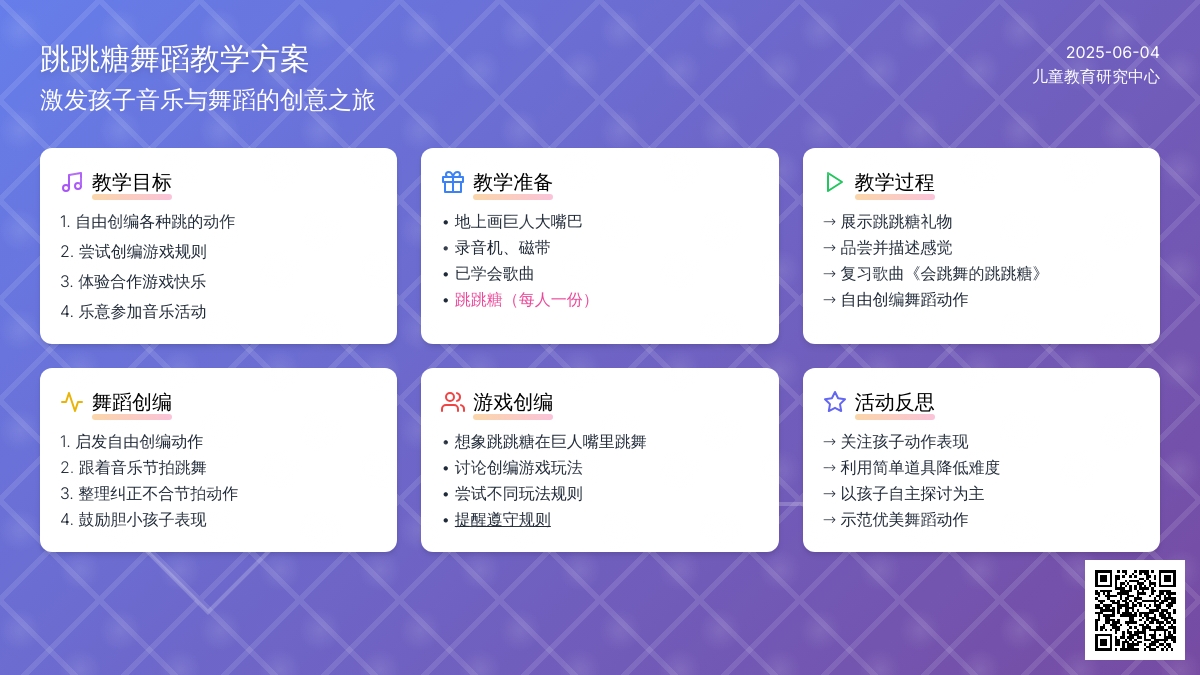 跳跳糖舞蹈教学方案
激发孩子音乐与舞蹈的创意之旅

2025-06-04
儿童教育研究中心

教学目标
1. 自由创编各种跳的动作
2. 尝试创编游戏规则
3. 体验合作游戏快乐
4. 乐意参加音乐活动

教学准备
• 地上画巨人大嘴巴
• 录音机、磁带
• 已学会歌曲
• 跳跳糖（每人一份）

教学过程
→ 展示跳跳糖礼物
→ 品尝并描述感觉
→ 复习歌曲《会跳舞的跳跳糖》
→ 自由创编舞蹈动作

舞蹈创编
1. 启发自由创编动作
2. 跟着音乐节拍跳舞
3. 整理纠正不合节拍动作
4. 鼓励胆小孩子表现

游戏创编
• 想象跳跳糖在巨人嘴里跳舞
• 讨论创编游戏玩法
• 尝试不同玩法规则
• 提醒遵守规则

活动反思
→ 关注孩子动作表现
→ 利用简单道具降低难度
→ 以孩子自主探讨为主
→ 示范优美舞蹈动作